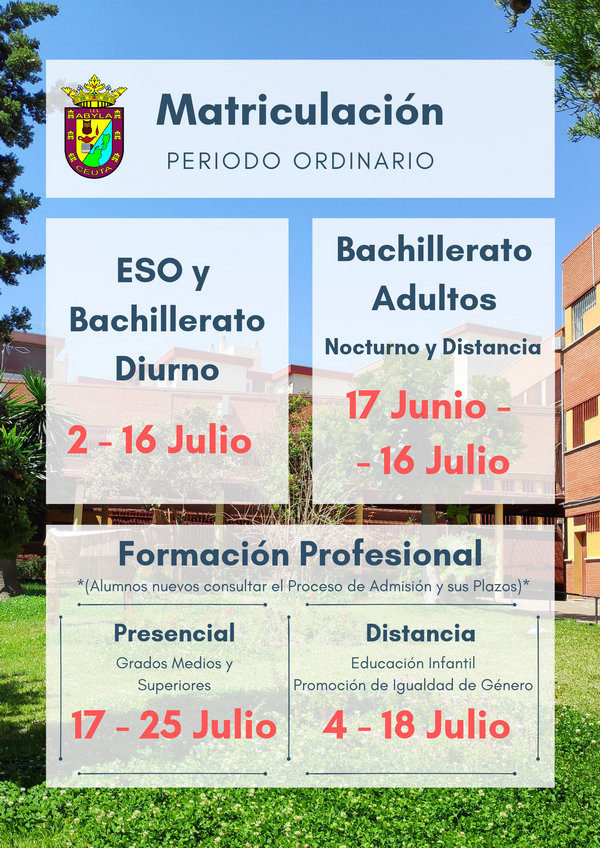 I.E.S. ABYLA CEUTA

Matriculación

PERIODO ORDINARIO

ESO y Bachillerato Diurno

2 - 16 Julio

Bachillerato Adultos

Nocturno y Distancia

17 Junio - - 16 Julio

Formación Profesional

*(Alumnos nuevos consultar el Proceso de Admisión y sus Plazos)*

Presencial

Grados Medios y Superiores

17 - 25 Julio

Distancia

Educación Infantil
Promoción de Igualdad de Género

4 - 18 Julio